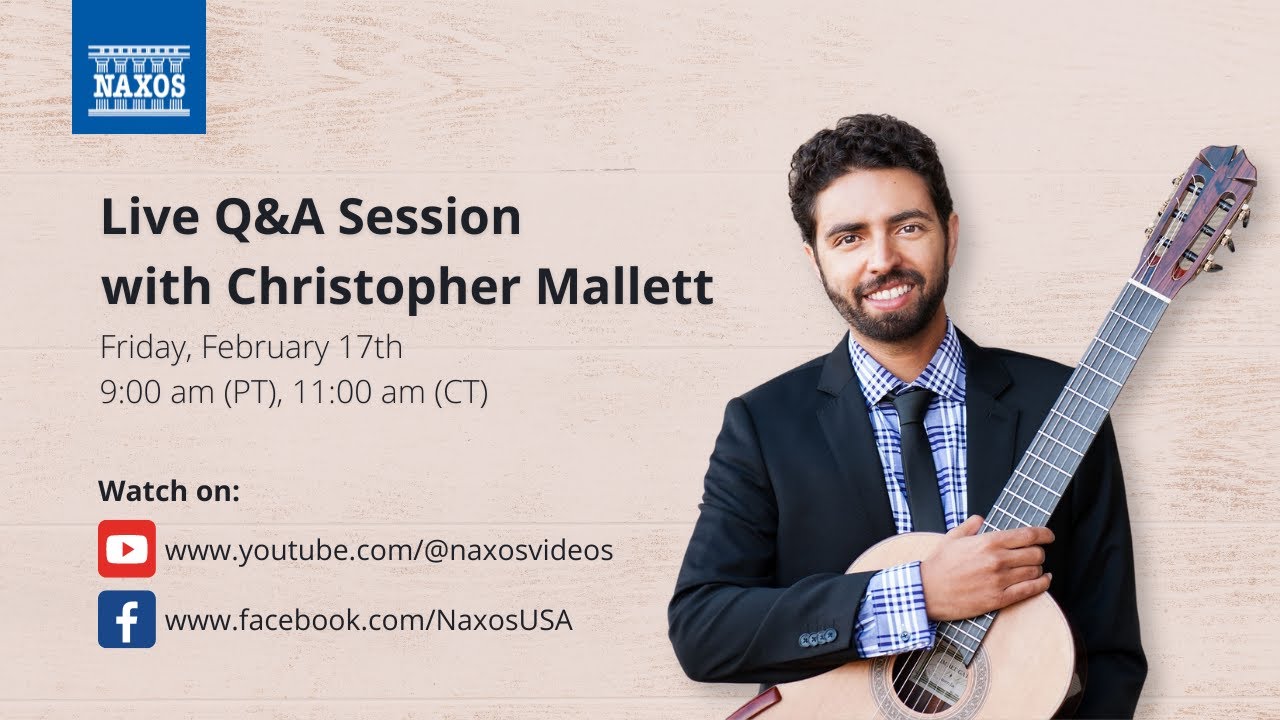 NAXOS

Live Q&A Session with Christopher Mallett

Friday, February 17th
9:00 am (PT), 11:00 am (CT)

Watch on:

www.youtube.com/@naxosvideos

www.facebook.com/NaxosUSA